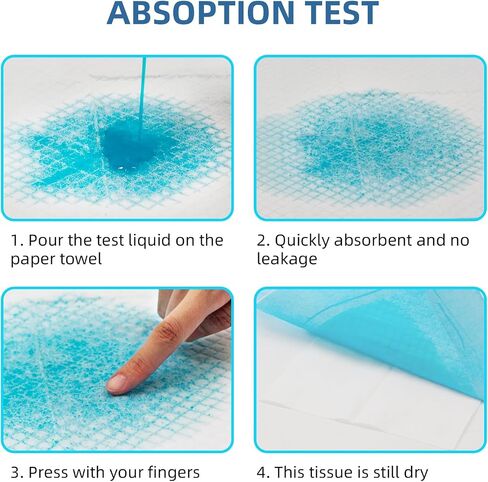 ABSOPTION TEST

1. Pour the test liquid on the paper towel

2. Quickly absorbent and no leakage

3. Press with your fingers

4. This tissue is still dry